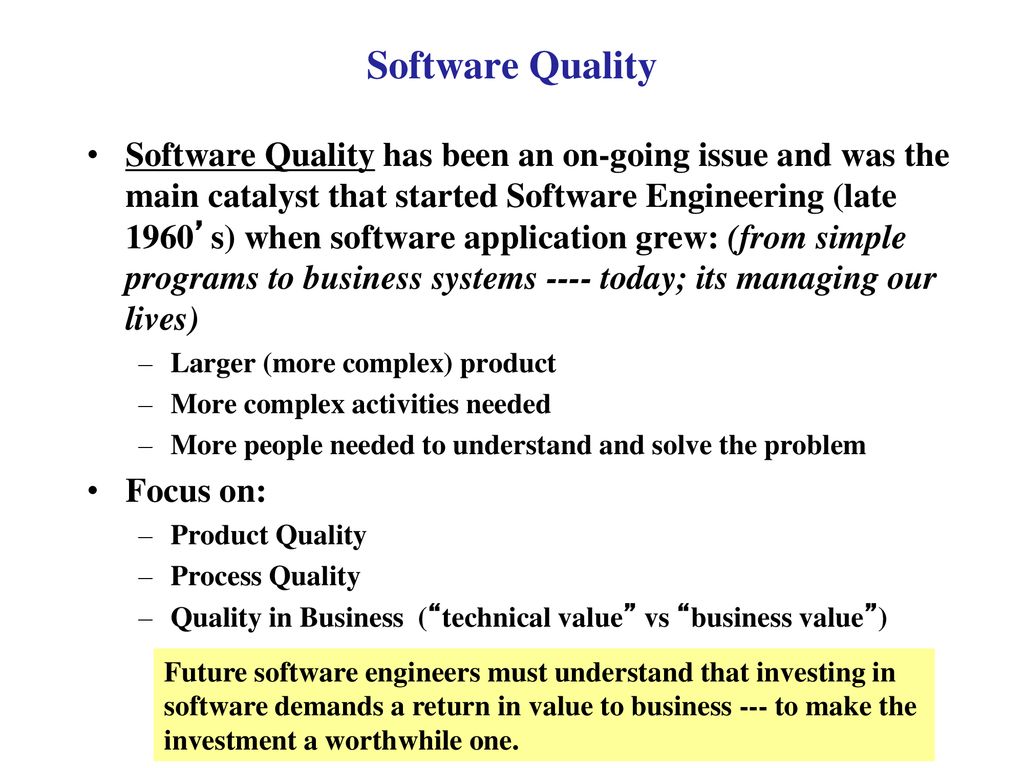 Software Quality

• Software Quality has been an on-going issue and was the main catalyst that started Software Engineering (late 1960’s) when software application grew: (from simple programs to business systems ---- today; its managing our lives)
– Larger (more complex) product
– More complex activities needed
– More people needed to understand and solve the problem

• Focus on:
– Product Quality
– Process Quality
– Quality in Business (“technical value” vs “business value”)

Future software engineers must understand that investing in software demands a return in value to business --- to make the investment a worthwhile one.